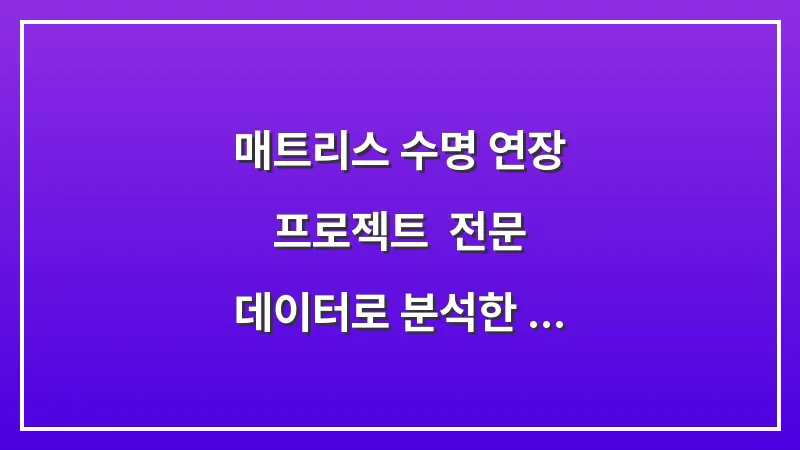 매트리스 수명 연장

프로젝트 전문

데이터로 분석한 ...